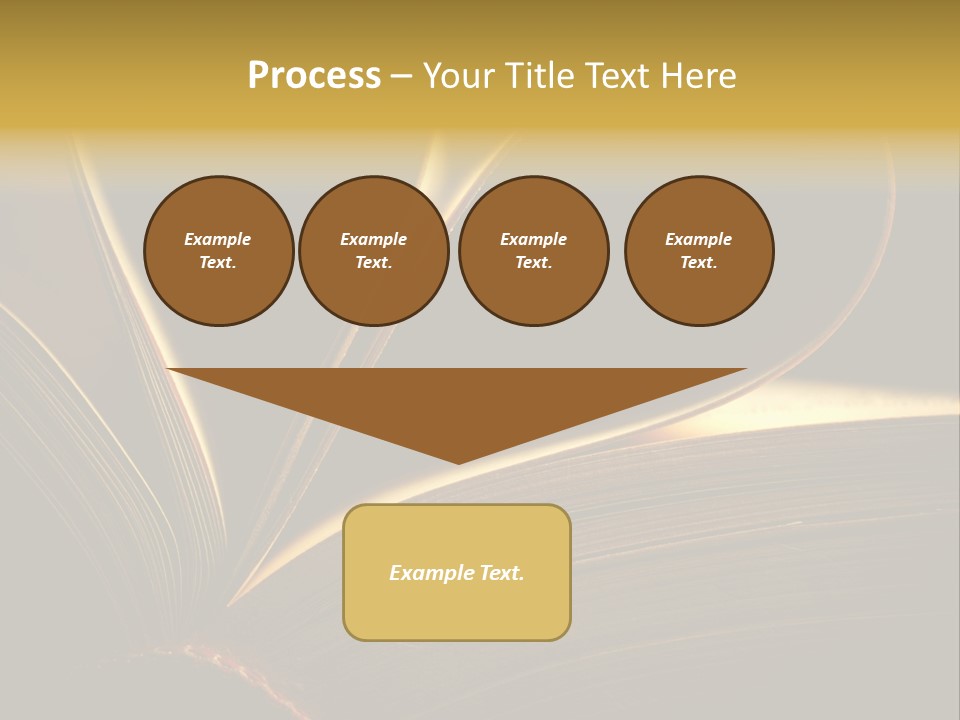 Process – Your Title Text Here

Example Text.

Example Text.

Example Text.

Example Text.

Example Text.